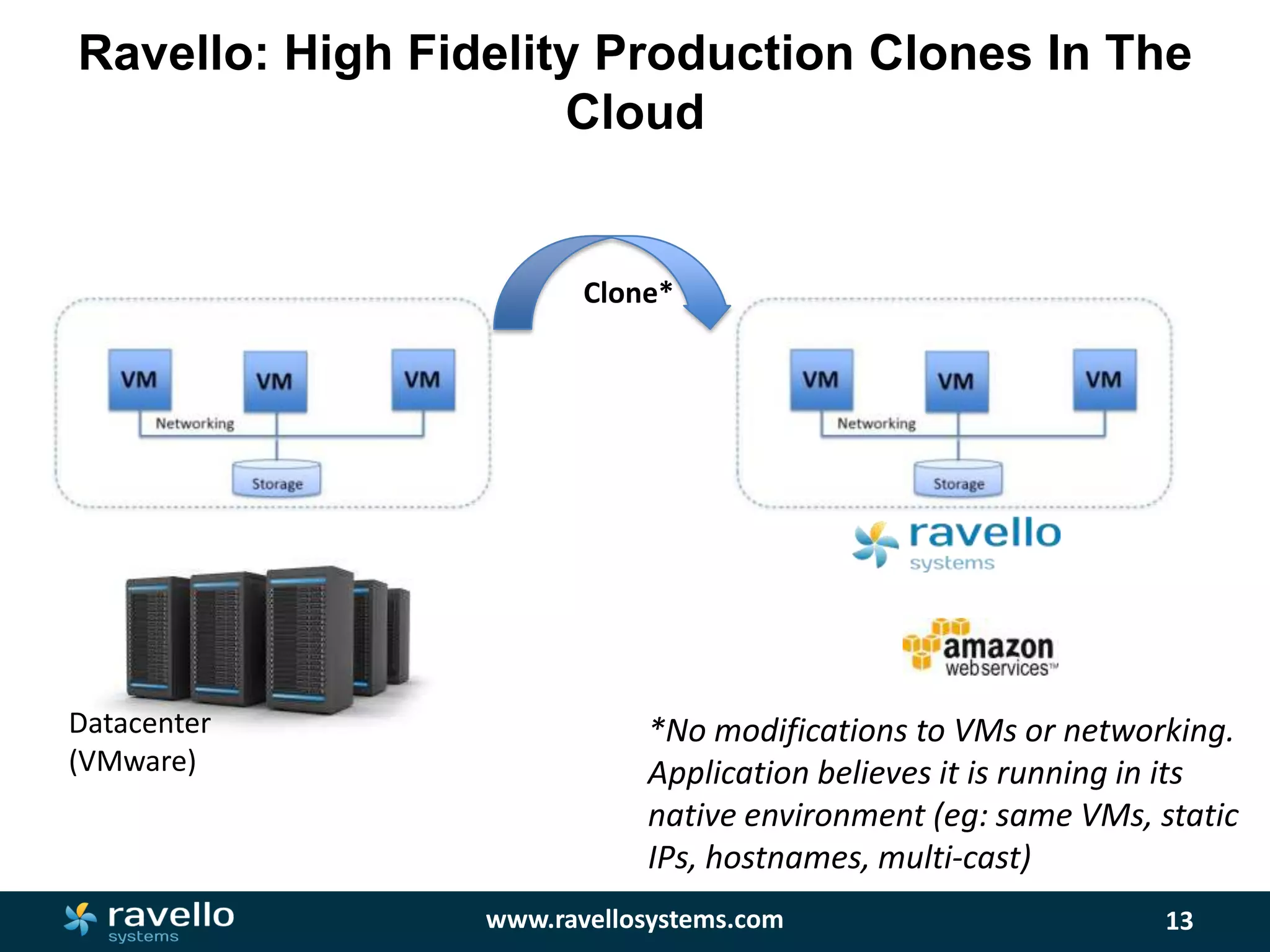 Ravello: High Fidelity Production Clones In The Cloud

Clone*

VM VM VM
Networking
Storage

VM VM VM
Networking
Storage

ravello systems

amazon webservices™

Datacenter (VMware)

*No modifications to VMs or networking. Application believes it is running in its native environment (eg: same VMs, static IPs, hostnames, multi-cast)

ravello systems
www.ravellosystems.com
13